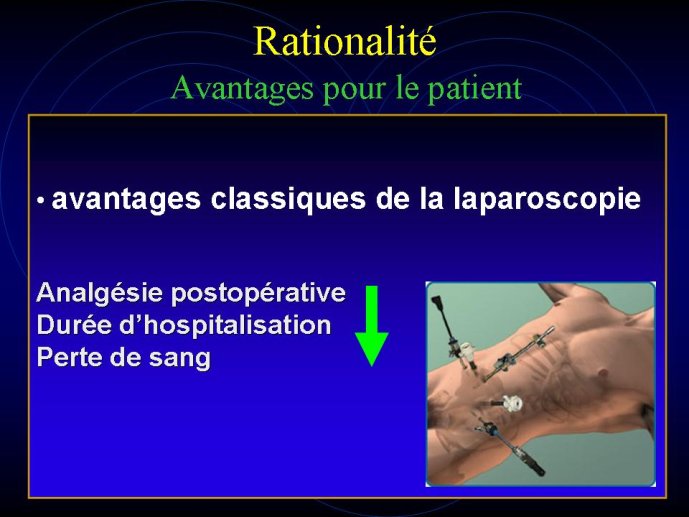 Rationalité
Avantages pour le patient

• avantages classiques de la laparoscopie

Analgésie postopérative
Durée d'hospitalisation
Perte de sang